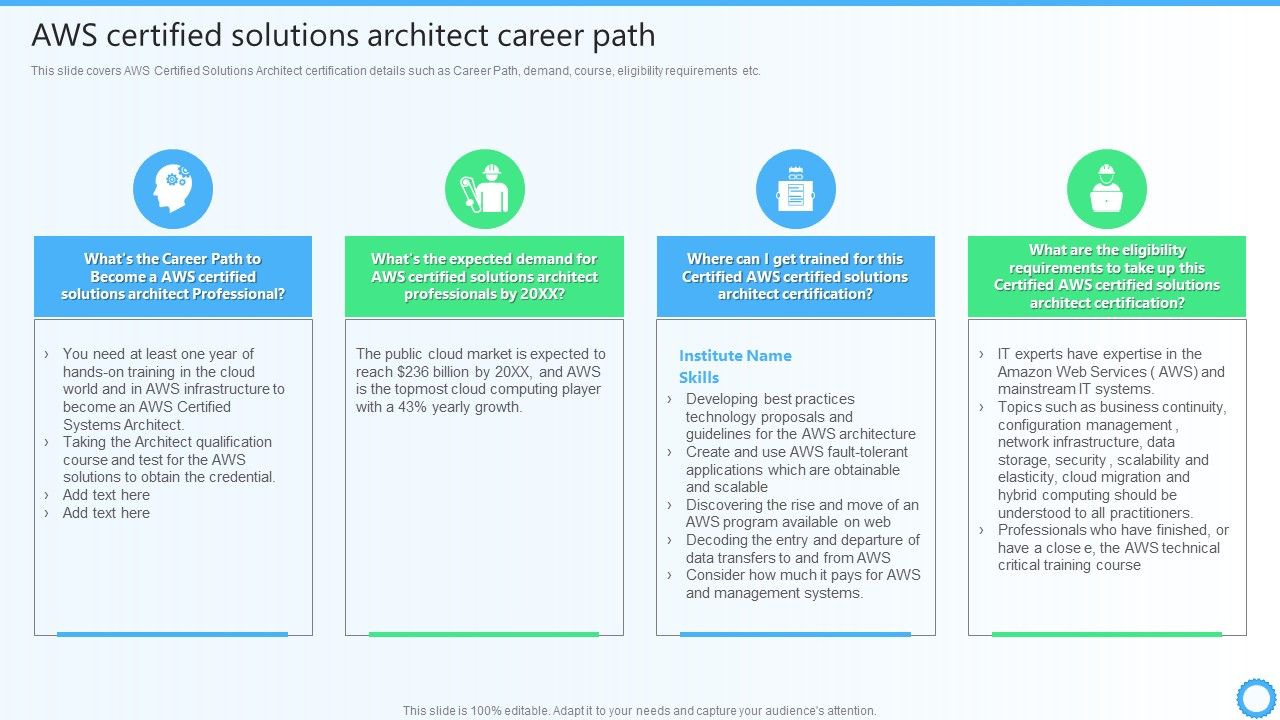 AWS certified solutions architect career path

This slide covers AWS Certified Solutions Architect certification details such as Career Path, demand, course, eligibility requirements etc.

What's the Career Path to Become a AWS certified solutions architect Professional?

› You need at least one year of hands-on training in the cloud world and in AWS infrastructure to become an AWS Certified Systems Architect.
› Taking the Architect qualification course and test for the AWS solutions to obtain the credential.
› Add text here
› Add text here

What's the expected demand for AWS certified solutions architect professionals by 20XX?

The public cloud market is expected to reach $236 billion by 20XX, and AWS is the topmost cloud computing player with a 43% yearly growth.

Where can I get trained for this Certified AWS certified solutions architect certification?

Institute Name
Skills
› Developing best practices technology proposals and guidelines for the AWS architecture
› Create and use AWS fault-tolerant applications which are obtainable and scalable
› Discovering the rise and move of an AWS program available on web
› Decoding the entry and departure of data transfers to and from AWS
› Consider how much it pays for AWS and management systems.

What are the eligibility requirements to take up this Certified AWS certified solutions architect certification?

› IT experts have expertise in the Amazon Web Services ( AWS) and mainstream IT systems.
› Topics such as business continuity, configuration management , network infrastructure, data storage, security , scalability and elasticity, cloud migration and hybrid computing should be understood to all practitioners.
› Professionals who have finished, or have a close e, the AWS technical critical training course

This slide is 100% editable. Adapt it to your needs and capture your audience's attention.